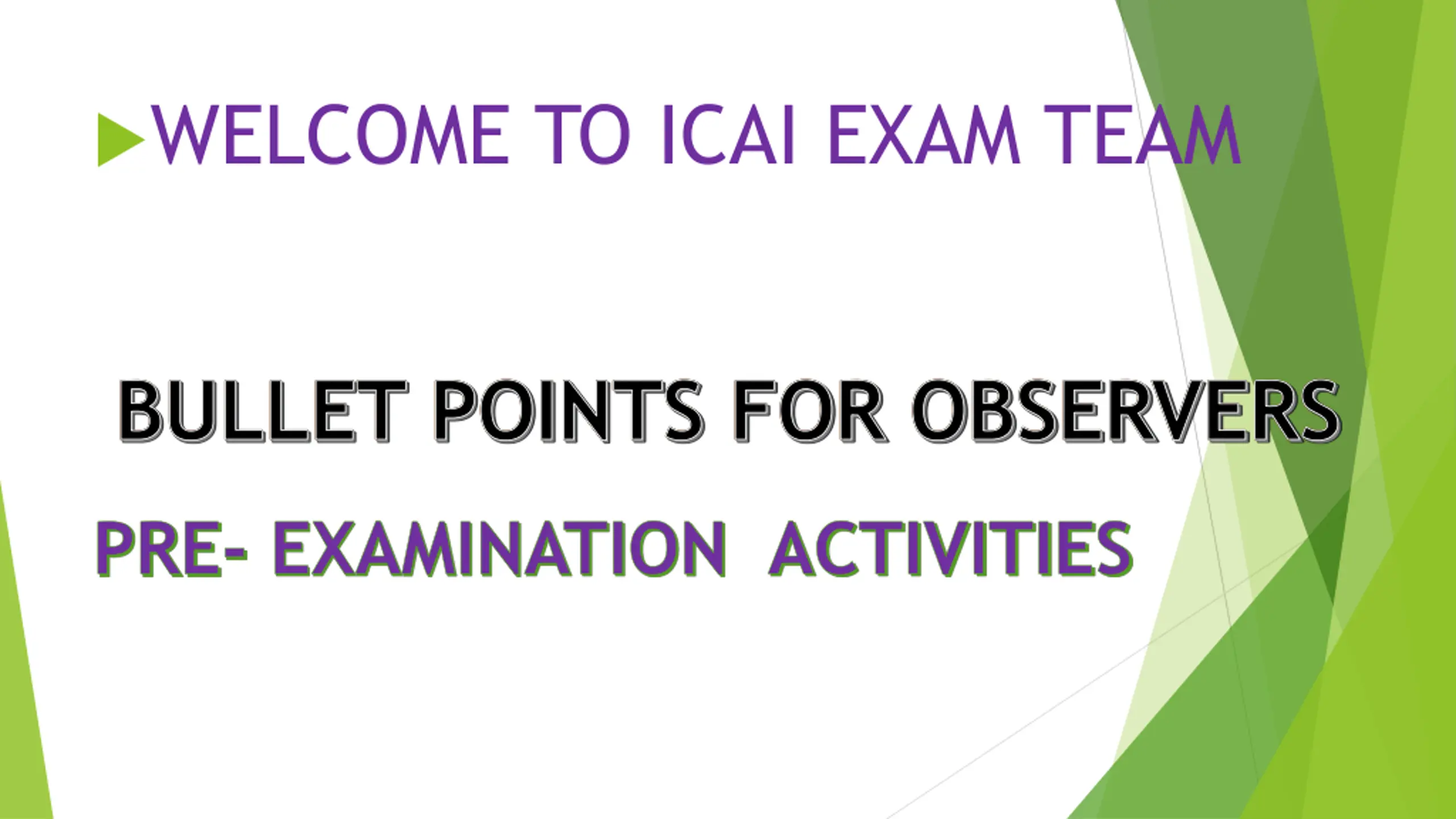 WELCOME TO ICAI EXAM TEAM

BULLET POINTS FOR OBSERVERS

PRE- EXAMINATION  ACTIVITIES